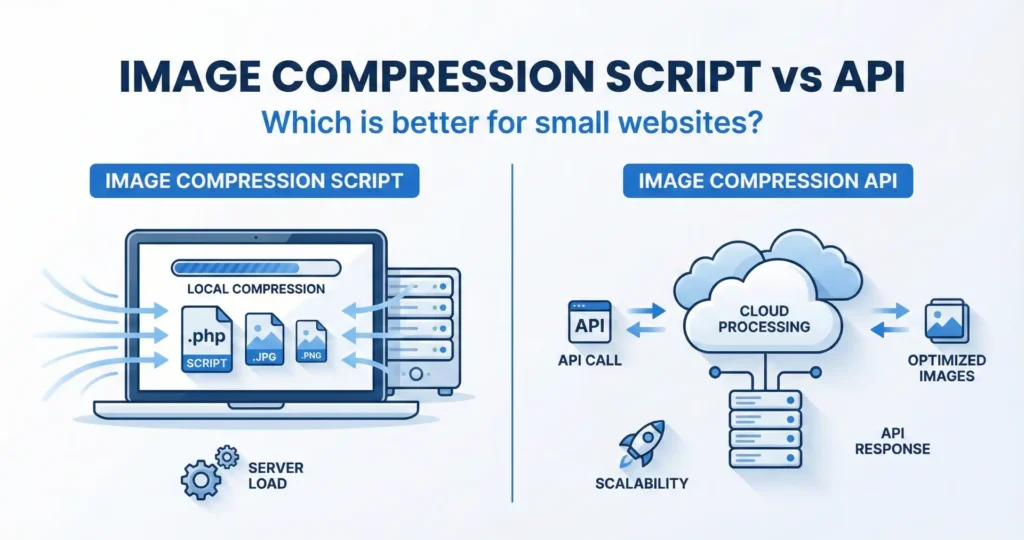 IMAGE COMPRESSION SCRIPT vs API
Which is better for small websites?

IMAGE COMPRESSION SCRIPT

LOCAL COMPRESSION

.php
SCRIPT

.JPG

.PNG

SERVER LOAD

IMAGE COMPRESSION API

API

API CALL

CLOUD PROCESSING

OPTIMIZED IMAGES

API RESPONSE

SCALABILITY